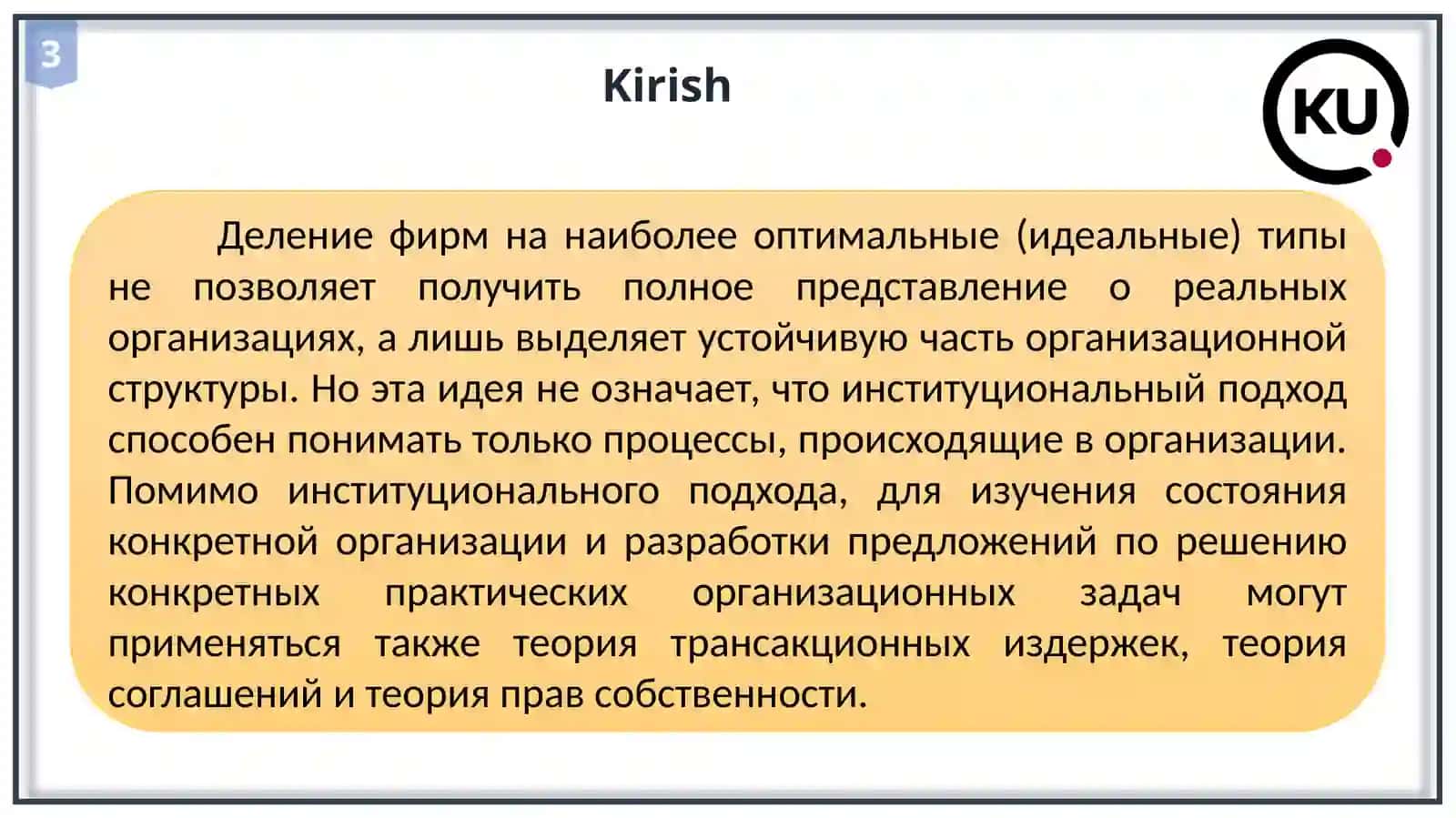 3

Kirish

KU

Деление фирм на наиболее оптимальные (идеальные) типы не позволяет получить полное представление о реальных организациях, а лишь выделяет устойчивую часть организационной структуры. Но эта идея не означает, что институциональный подход способен понимать только процессы, происходящие в организации. Помимо институционального подхода, для изучения состояния конкретной организации и разработки предложений по решению конкретных практических организационных задач могут применяться также теория трансакционных издержек, теория соглашений и теория прав собственности.